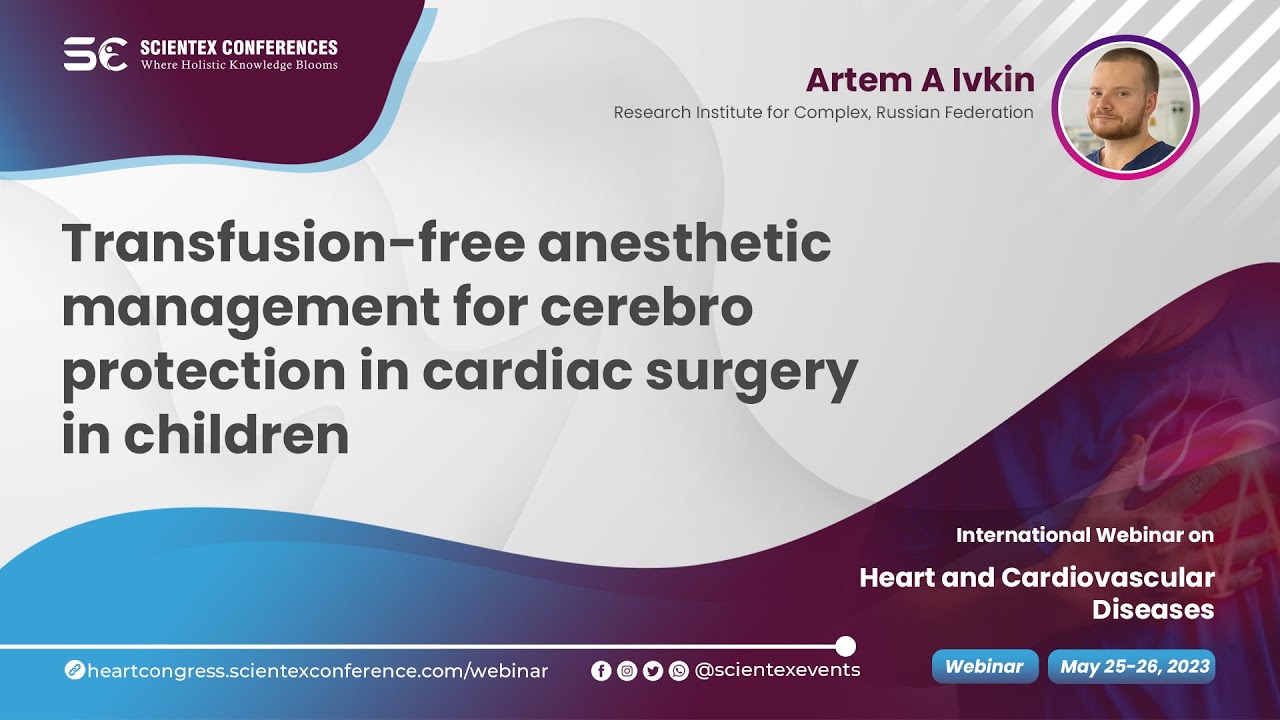 SC SCIENTEX CONFERENCES
Where Holistic Knowledge Blooms

Artem A Ivkin
Research Institute for Complex, Russian Federation

Transfusion-free anesthetic management for cerebro protection in cardiac surgery in children

International Webinar on
Heart and Cardiovascular Diseases

heartcongress.scientexconference.com/webinar

@scientexevents

Webinar

May 25-26, 2023